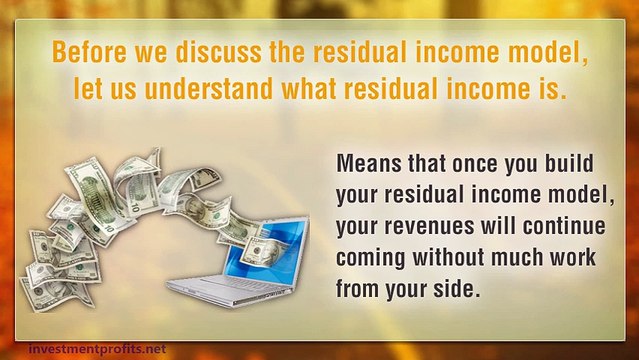 Before we discuss the residual income model, let us understand what residual income is.

Means that once you build your residual income model, your revenues will continue coming without much work from your side.

investmentprofits.net